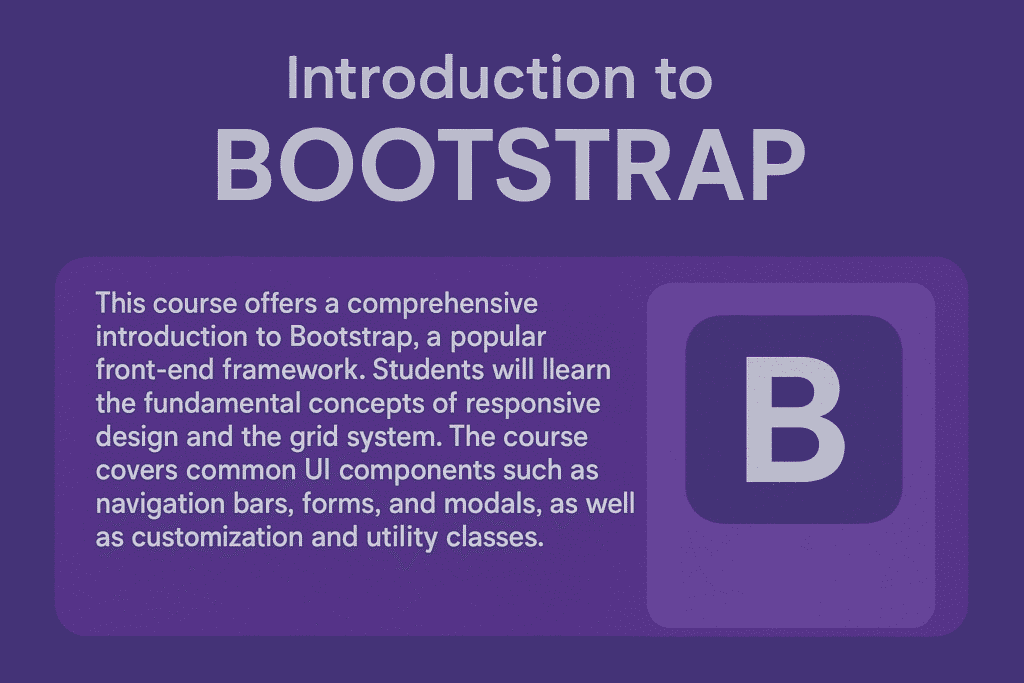 Introduction to
BOOTSTRAP

This course offers a comprehensive introduction to Bootstrap, a popular front-end framework. Students will llearn the fundamental concepts of responsive design and the grid system. The course covers common UI components such as navigation bars, forms, and modals, as well as customization and utility classes.

B